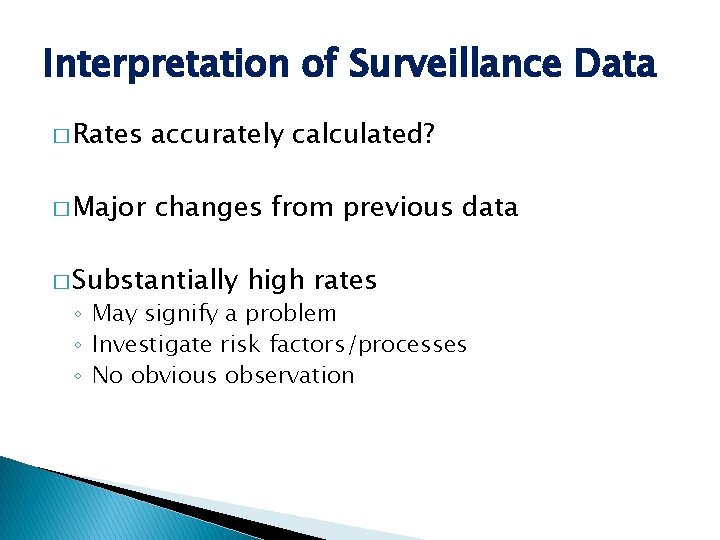 Interpretation of Surveillance Data

□ Rates accurately calculated?

□ Major changes from previous data

□ Substantially high rates
◦ May signify a problem
◦ Investigate risk factors/processes
◦ No obvious observation